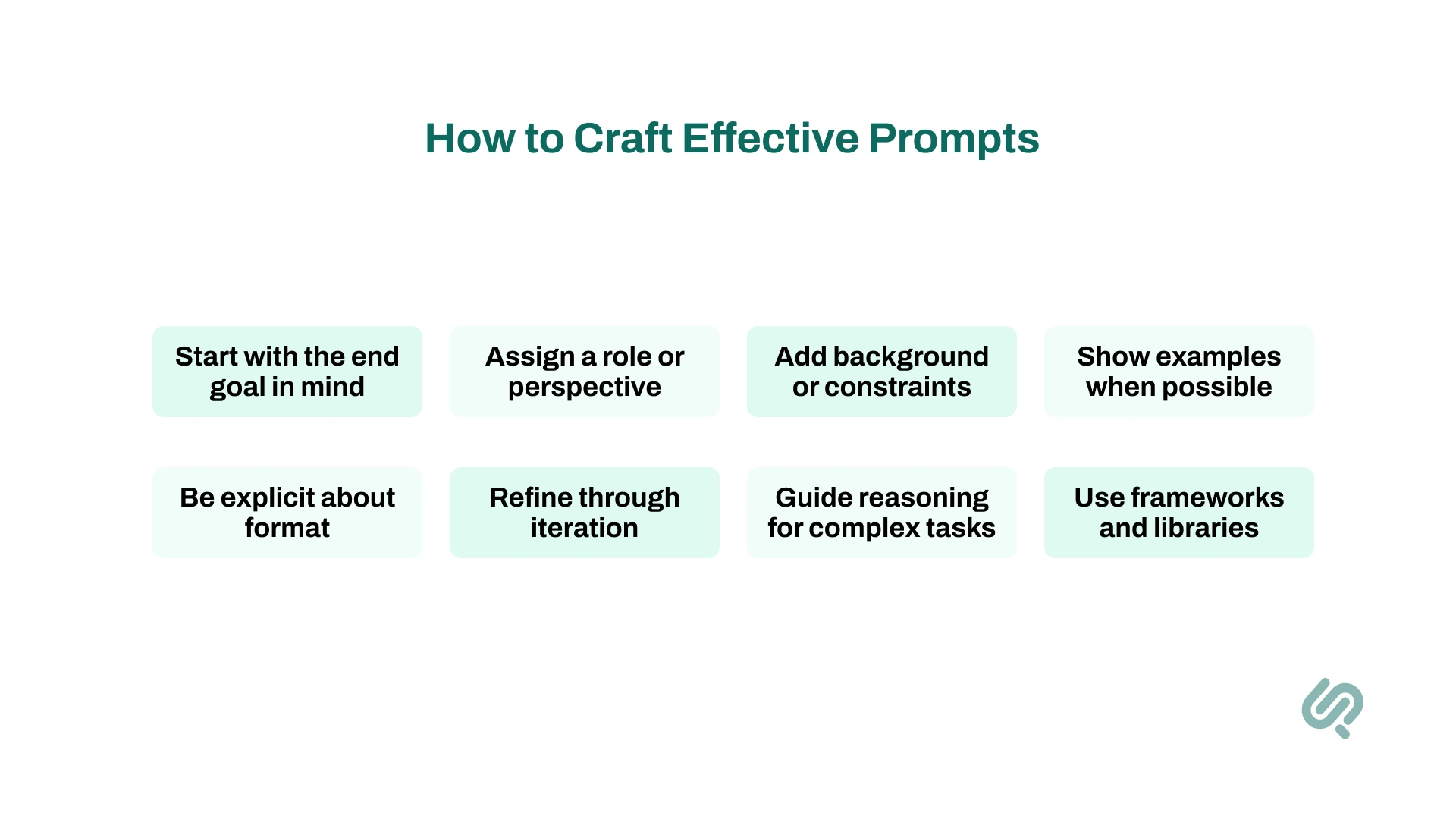 How to Craft Effective Prompts

Start with the end goal in mind

Assign a role or perspective

Add background or constraints

Show examples when possible

Be explicit about format

Refine through iteration

Guide reasoning for complex tasks

Use frameworks and libraries